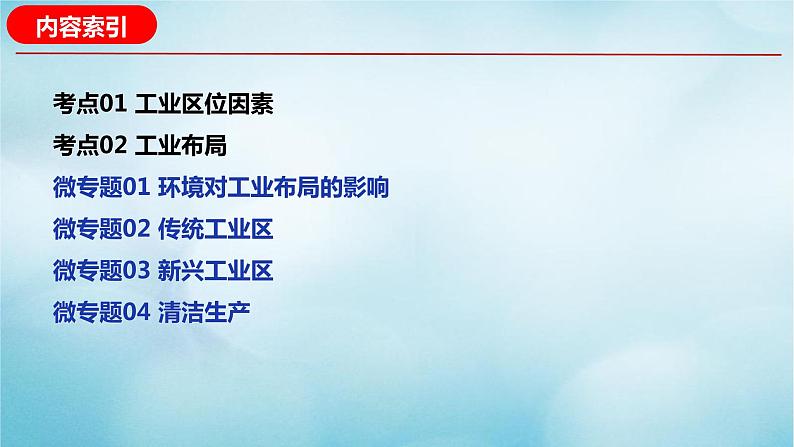 内容索引

考点01 工业区位因素

考点02 工业布局

微专题01 环境对工业布局的影响

微专题02 传统工业区

微专题03 新兴工业区

微专题04 清洁生产